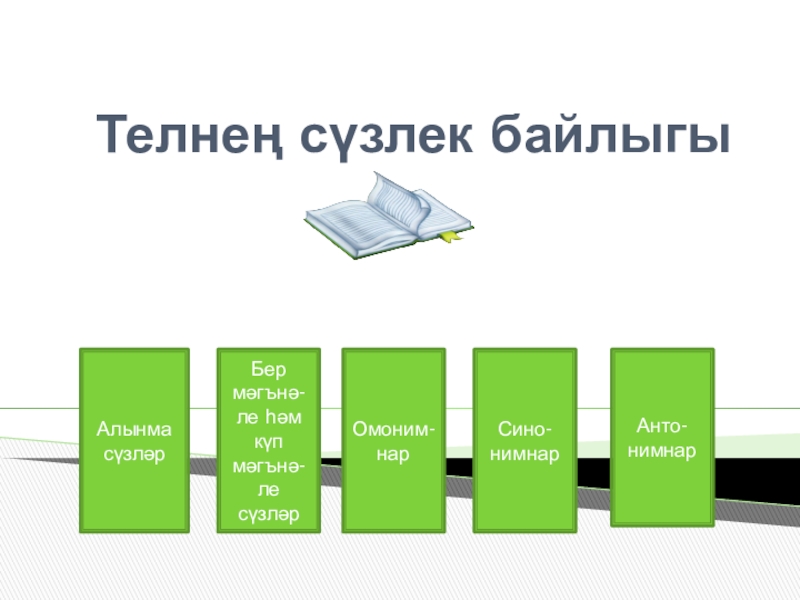 Телнең сүзлек байлыгы

Алынма сүзләр

Бер мәгънәле һәм күп мәгънәле сүзләр

Омонимнар

Синонимнар

Антонимнар